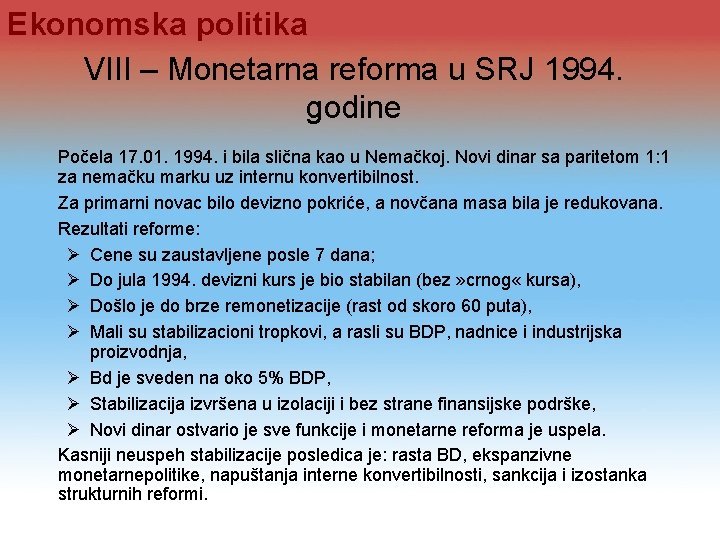 Ekonomska politika

VIII – Monetarna reforma u SRJ 1994. godine

Počela 17.01. 1994. i bila slična kao u Nemačkoj. Novi dinar sa paritetom 1:1 za nemačku marku uz internu konvertibilnost.

Za primarni novac bilo devizno pokriće, a novčana masa bila je redukovana.

Rezultati reforme:

➢ Cene su zaustavljene posle 7 dana;
➢ Do jula 1994. devizni kurs je bio stabilan (bez »crnog« kursa),
➢ Došlo je do brze remonetizacije (rast od skoro 60 puta),
➢ Mali su stabilizacioni tropkovi, a rasli su BDP, nadnice i industrijska proizvodnja,
➢ Bd je sveden na oko 5% BDP,
➢ Stabilizacija izvršena u izolaciji i bez strane finansijske podrške,
➢ Novi dinar ostvario je sve funkcije i monetarne reforma je uspela.

Kasniji neuspeh stabilizacije posledica je: rasta BD, ekspanzivne monetarnepolitike, napuštanja interne konvertibilnosti, sankcija i izostanka strukturnih reformi.